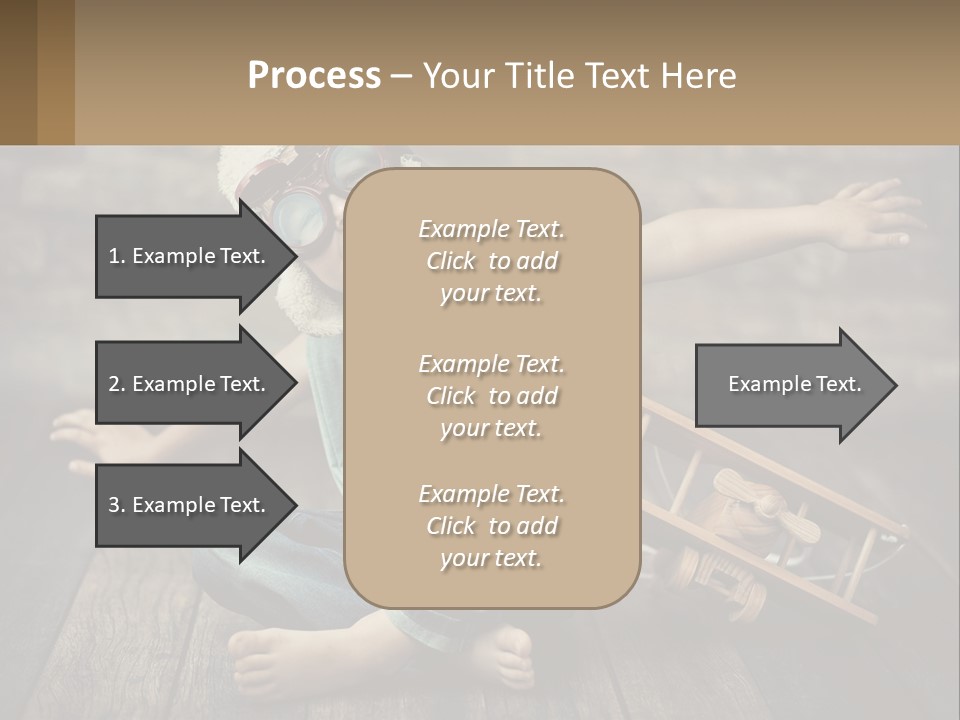 Process – Your Title Text Here

1. Example Text.

2. Example Text.

3. Example Text.

Example Text. Click to add your text.

Example Text. Click to add your text.

Example Text. Click to add your text.

Example Text.